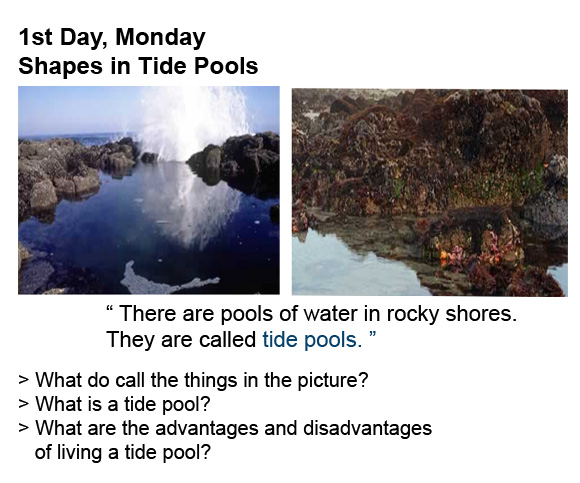 1st Day, Monday
Shapes in Tide Pools

“ There are pools of water in rocky shores. They are called tide pools. ”

> What do call the things in the picture?
> What is a tide pool?
> What are the advantages and disadvantages of living a tide pool?